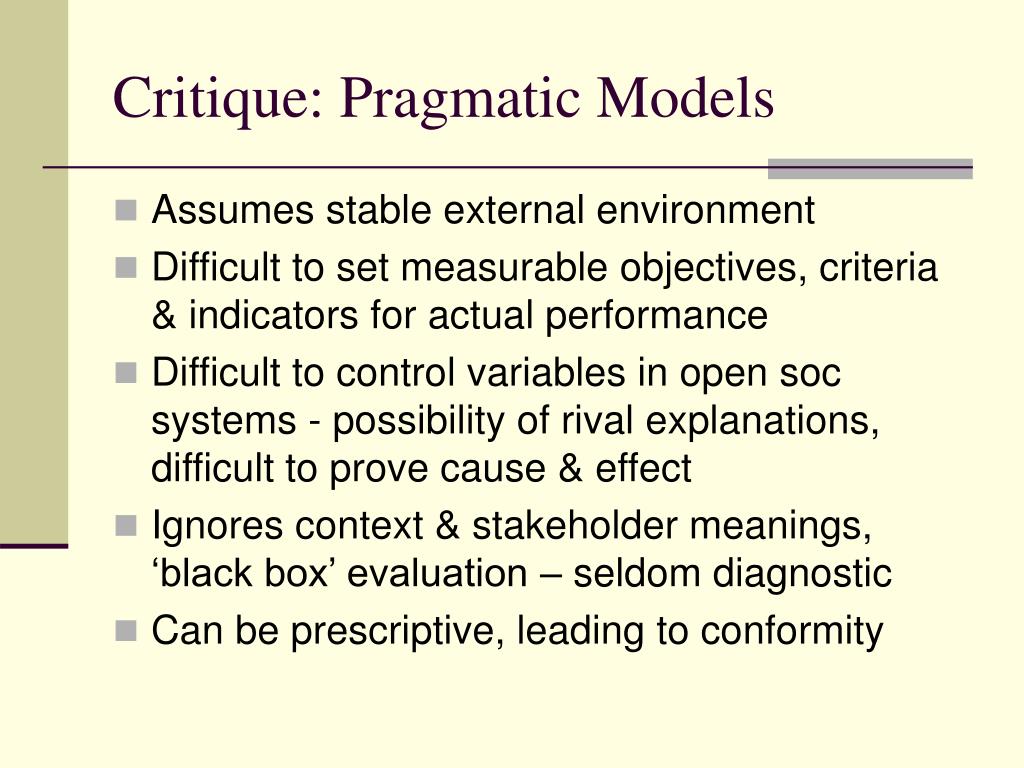 Critique: Pragmatic Models

- Assumes stable external environment
- Difficult to set measurable objectives, criteria & indicators for actual performance
- Difficult to control variables in open soc systems - possibility of rival explanations, difficult to prove cause & effect
- Ignores context & stakeholder meanings, ‘black box’ evaluation – seldom diagnostic
- Can be prescriptive, leading to conformity